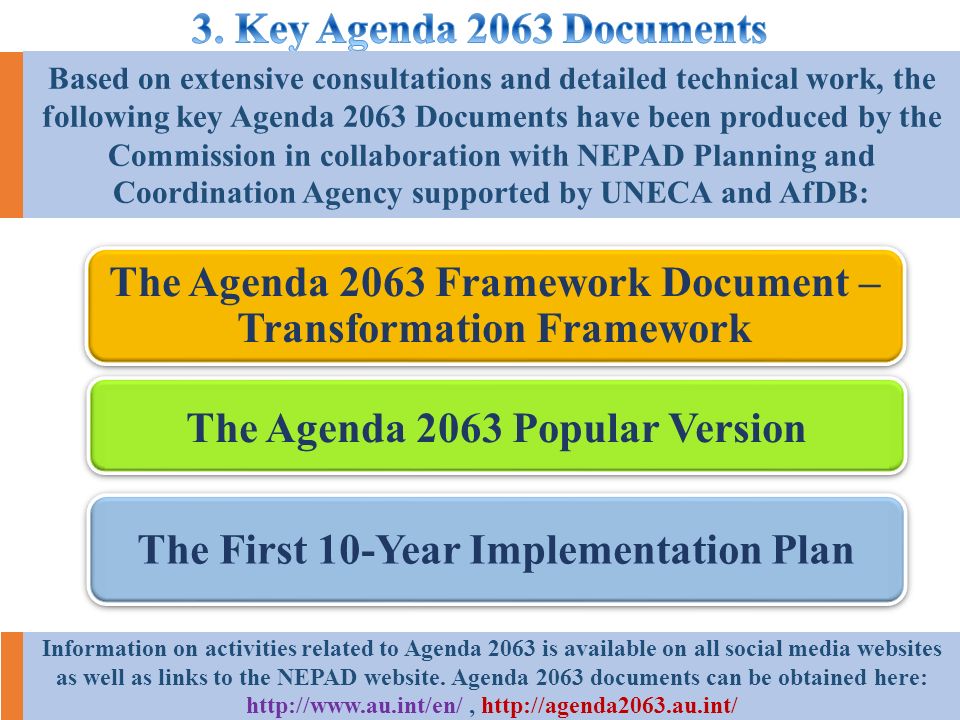 3. Key Agenda 2063 Documents

Based on extensive consultations and detailed technical work, the following key Agenda 2063 Documents have been produced by the Commission in collaboration with NEPAD Planning and Coordination Agency supported by UNECA and AfDB:

The Agenda 2063 Framework Document – Transformation Framework

The Agenda 2063 Popular Version

The First 10-Year Implementation Plan

Information on activities related to Agenda 2063 is available on all social media websites as well as links to the NEPAD website. Agenda 2063 documents can be obtained here: http://www.au.int/en/ , http://agenda2063.au.int/